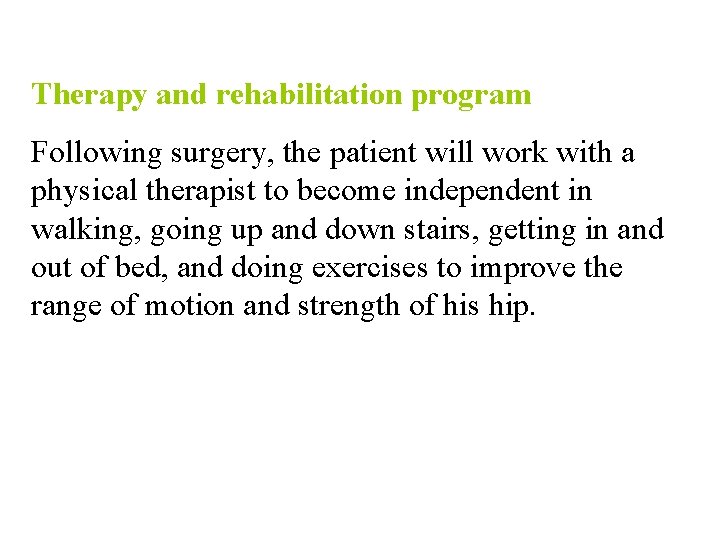 Therapy and rehabilitation program

Following surgery, the patient will work with a physical therapist to become independent in walking, going up and down stairs, getting in and out of bed, and doing exercises to improve the range of motion and strength of his hip.